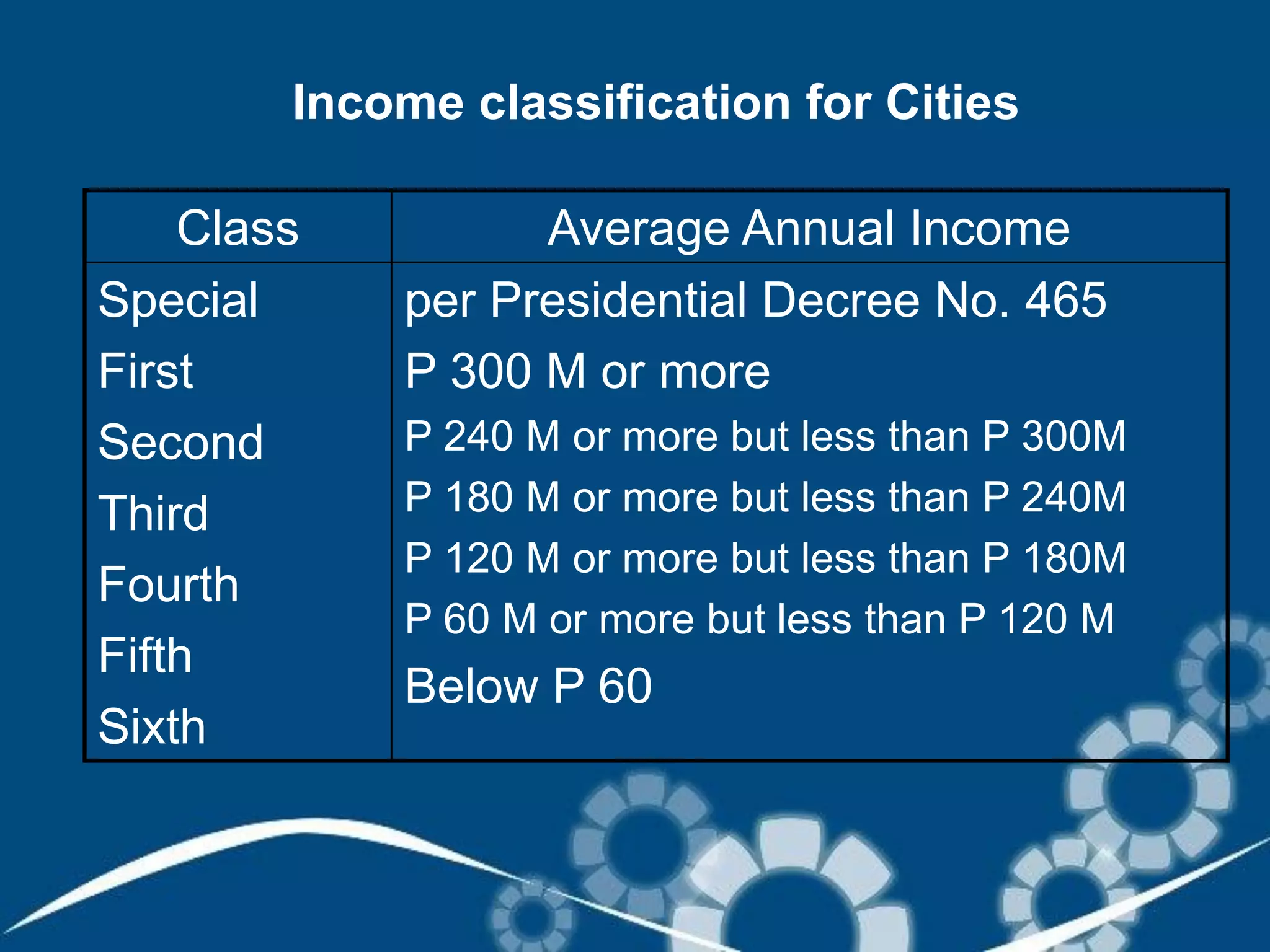 Income classification for Cities

| Class | Average Annual Income |
|---|---|
| Special | per Presidential Decree No. 465 |
| First | P 300 M or more |
| Second | P 240 M or more but less than P 300M |
| Third | P 180 M or more but less than P 240M |
| Fourth | P 120 M or more but less than P 180M |
| Fifth | P 60 M or more but less than P 120 M |
| Sixth | Below P 60 |